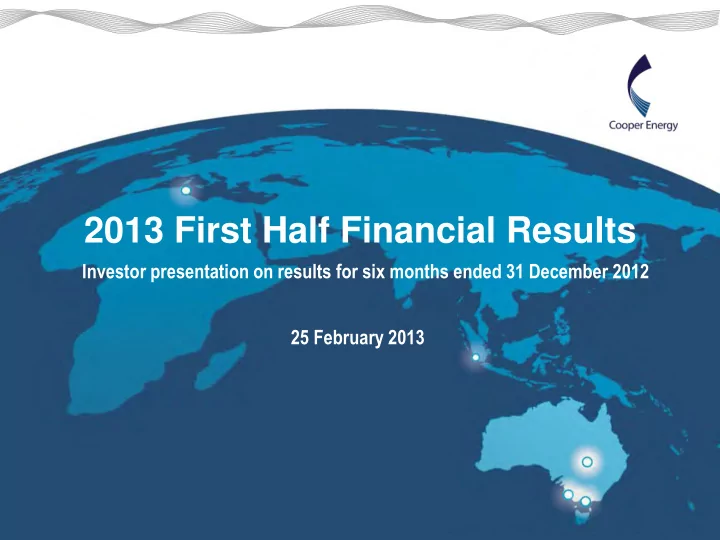 Cooper Energy

2013 First Half Financial Results

Investor presentation on results for six months ended 31 December 2012

25 February 2013